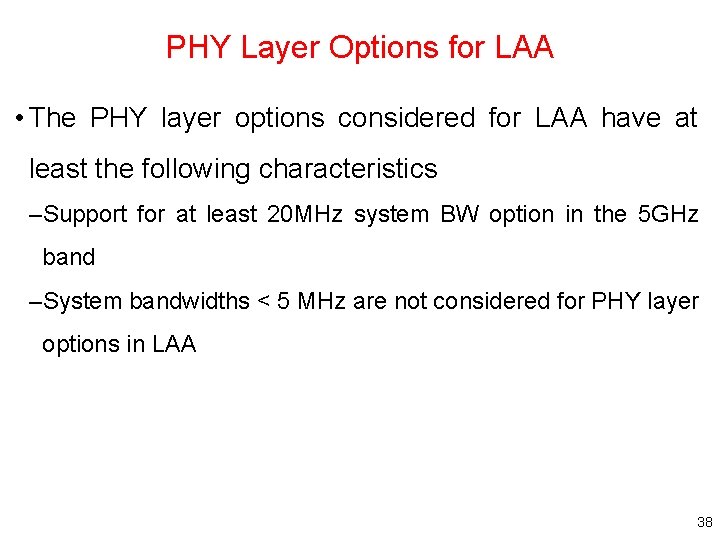 PHY Layer Options for LAA

• The PHY layer options considered for LAA have at least the following characteristics

–Support for at least 20MHz system BW option in the 5GHz band

–System bandwidths < 5 MHz are not considered for PHY layer options in LAA

38